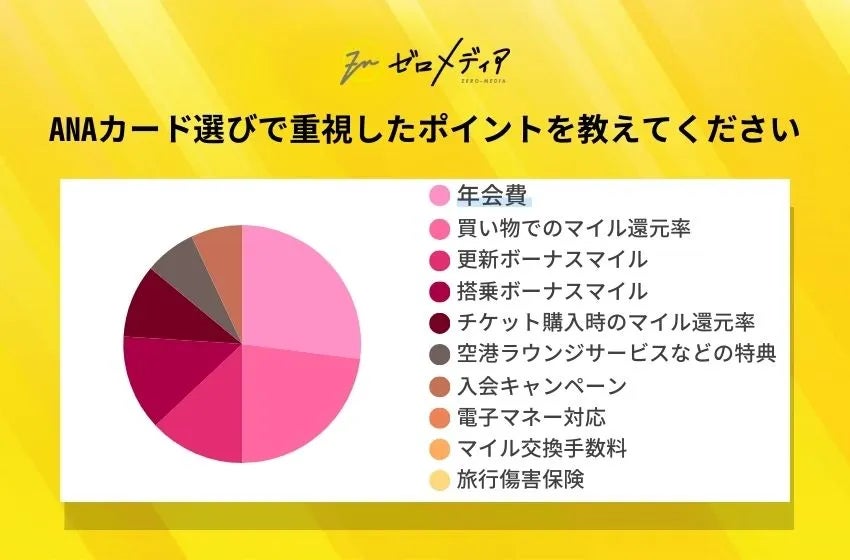 Zm ゼロメディア
ZERO-MEDIA

ANAカード選びで重視したポイントを教えてください

年会費
買い物でのマイル還元率
更新ボーナスマイル
搭乗ボーナスマイル
チケット購入時のマイル還元率
空港ラウンジサービスなどの特典
入会キャンペーン
電子マネー対応
マイル交換手数料
旅行傷害保険